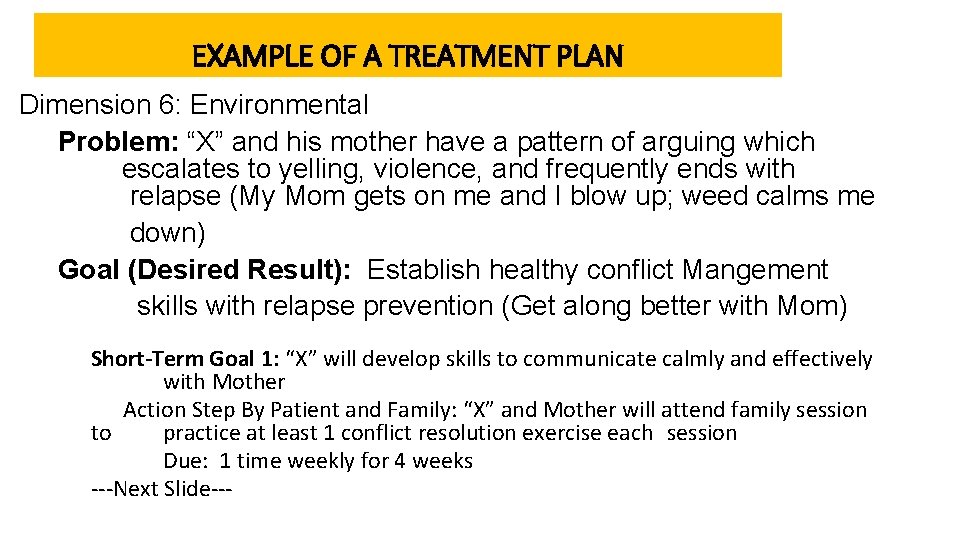 EXAMPLE OF A TREATMENT PLAN

Dimension 6: Environmental

Problem: “X” and his mother have a pattern of arguing which escalates to yelling, violence, and frequently ends with relapse (My Mom gets on me and I blow up; weed calms me down)

Goal (Desired Result): Establish healthy conflict Mangement skills with relapse prevention (Get along better with Mom)

Short-Term Goal 1: “X” will develop skills to communicate calmly and effectively with Mother

Action Step By Patient and Family: “X” and Mother will attend family session to practice at least 1 conflict resolution exercise each session

Due: 1 time weekly for 4 weeks

---Next Slide---